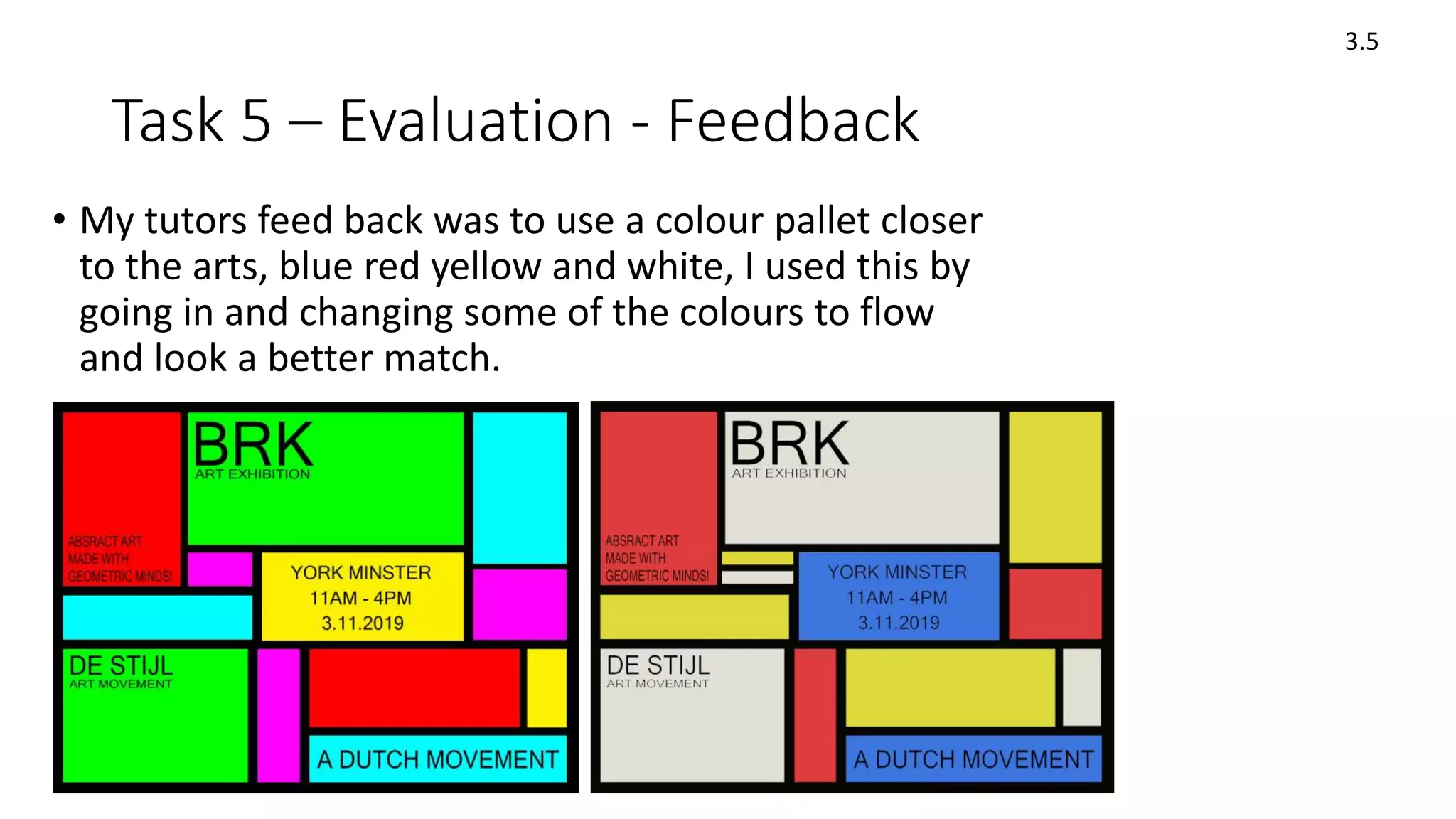 3.5

Task 5 – Evaluation - Feedback

• My tutors feed back was to use a colour pallet closer to the arts, blue red yellow and white, I used this by going in and changing some of the colours to flow and look a better match.

BRK
ART EXHIBITION

ABSRACT ART
MADE WITH
GEOMETRIC MINDS!

YORK MINSTER
11AM - 4PM
3.11.2019

DE STIJL
ART MOVEMENT

A DUTCH MOVEMENT

BRK
ART EXHIBITION

ABSRACT ART
MADE WITH
GEOMETRIC MINDS!

YORK MINSTER
11AM - 4PM
3.11.2019

DE STIJL
ART MOVEMENT

A DUTCH MOVEMENT